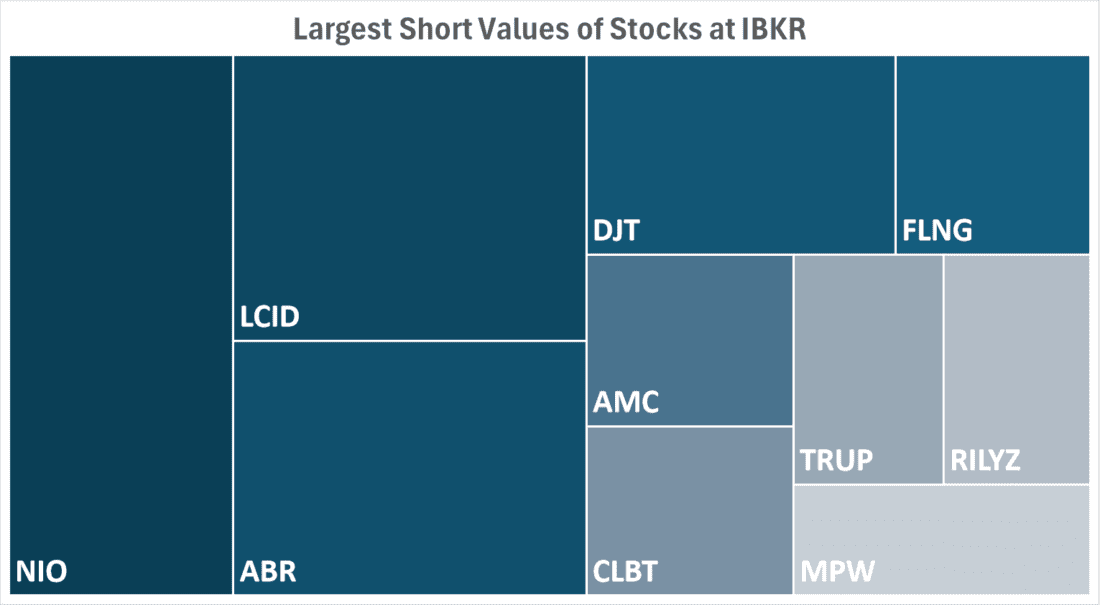 Largest Short Values of Stocks at IBKR

NIO

LCID

ABR

DJT

FLNG

AMC

CLBT

TRUP

RILYZ

MPW